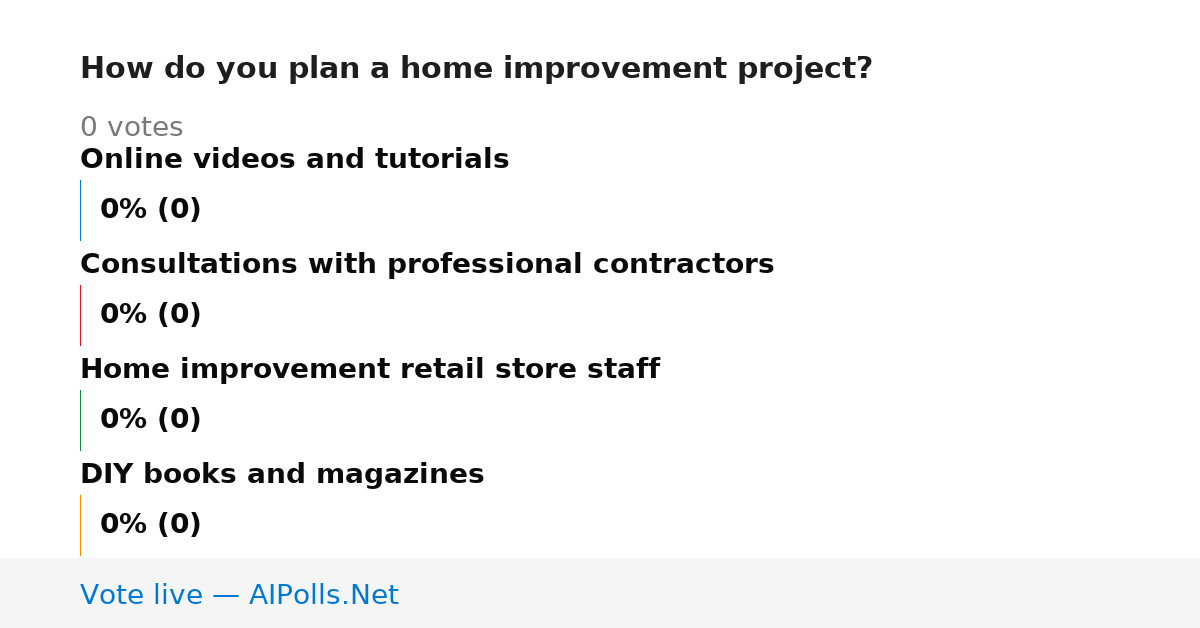 How do you plan a home improvement project?

0 votes

Online videos and tutorials

0% (0)

Consultations with professional contractors

0% (0)

Home improvement retail store staff

0% (0)

DIY books and magazines

0% (0)

Vote live — AIPolls.Net